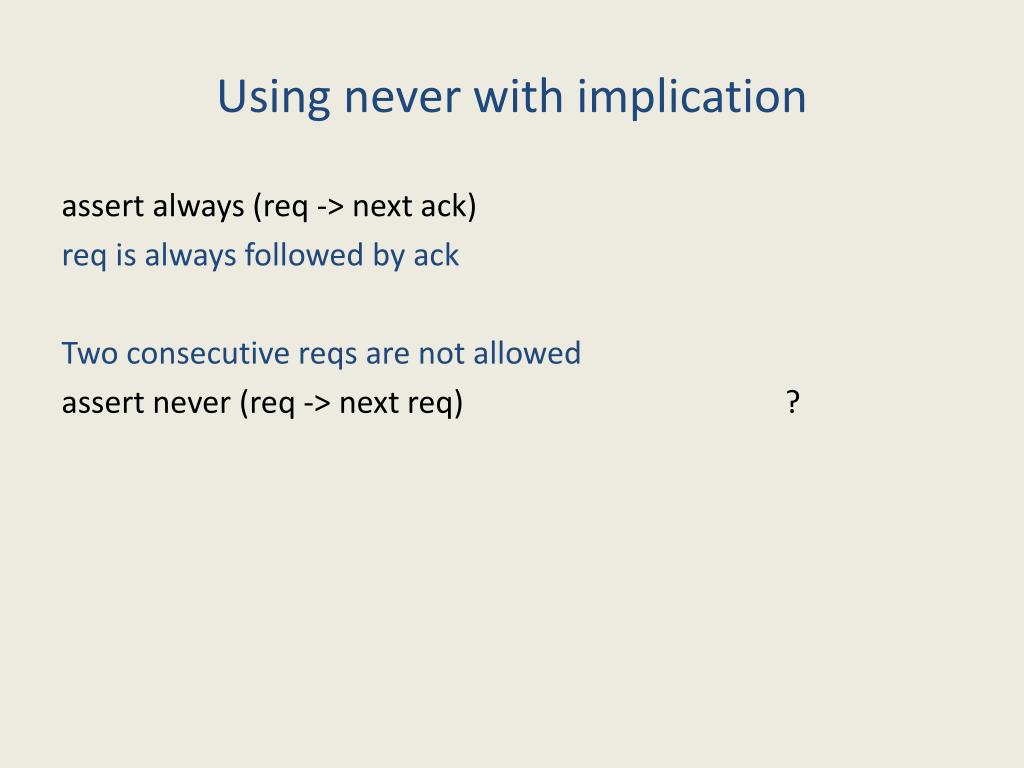 Using never with implication

assert always (req -> next ack)
req is always followed by ack

Two consecutive reqs are not allowed
assert never (req -> next req) ?